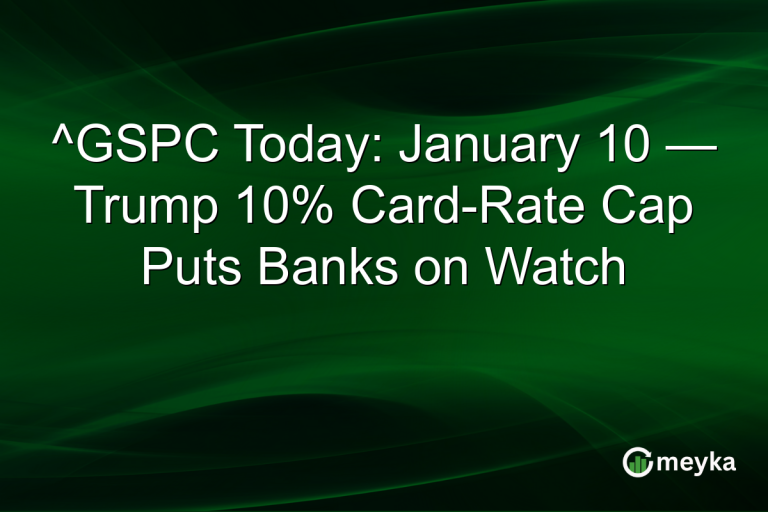 ^GSPC Today: January 10 — Trump 10% Card-Rate Cap Puts Banks on Watch

meyka